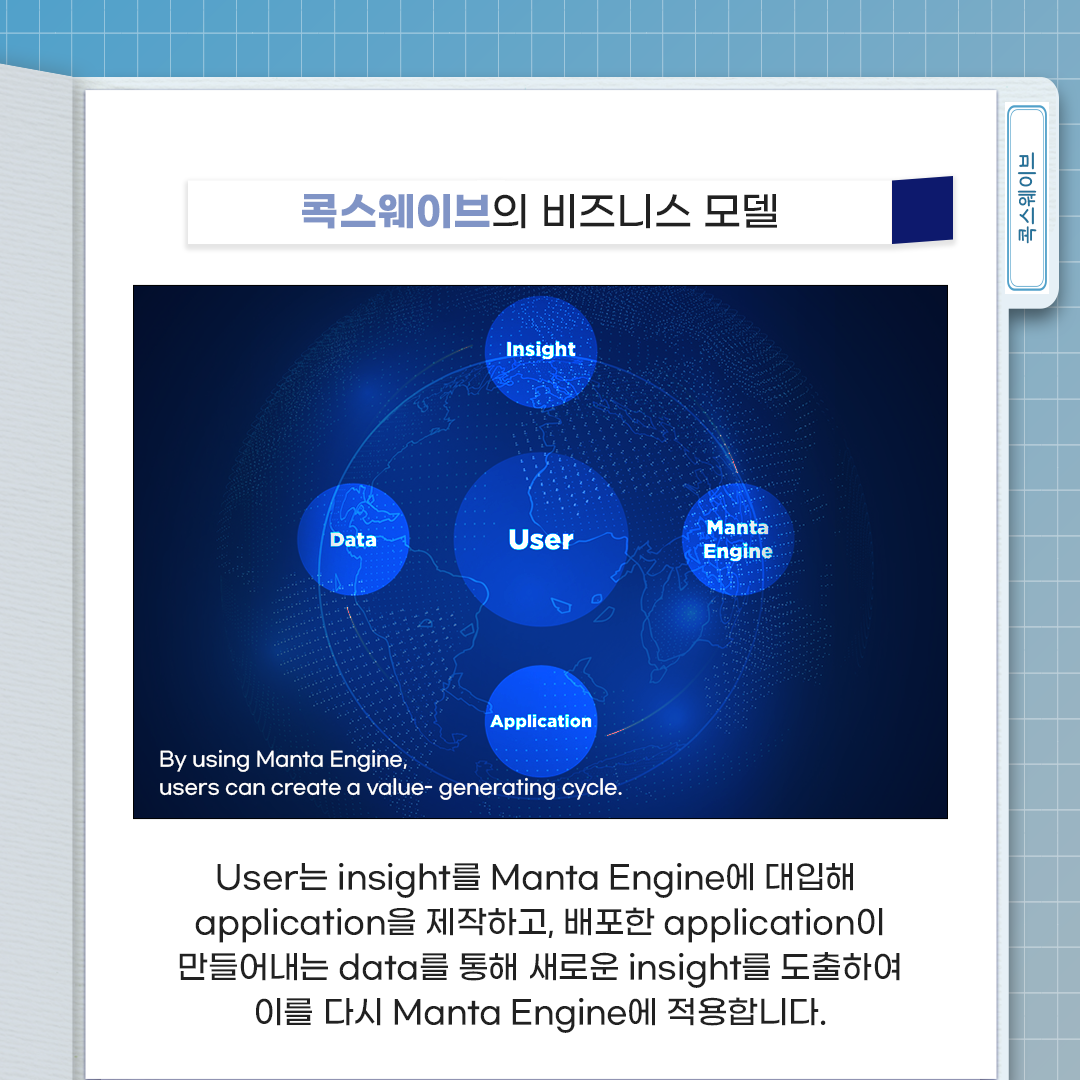 콕스웨이브

콕스웨이브의 비즈니스 모델

Insight

Data

User

Manta Engine

Application

By using Manta Engine, users can create a value- generating cycle.

User는 insight를 Manta Engine에 대입해 application을 제작하고, 배포한 application이 만들어내는 data를 통해 새로운 insight를 도출하여 이를 다시 Manta Engine에 적용합니다.